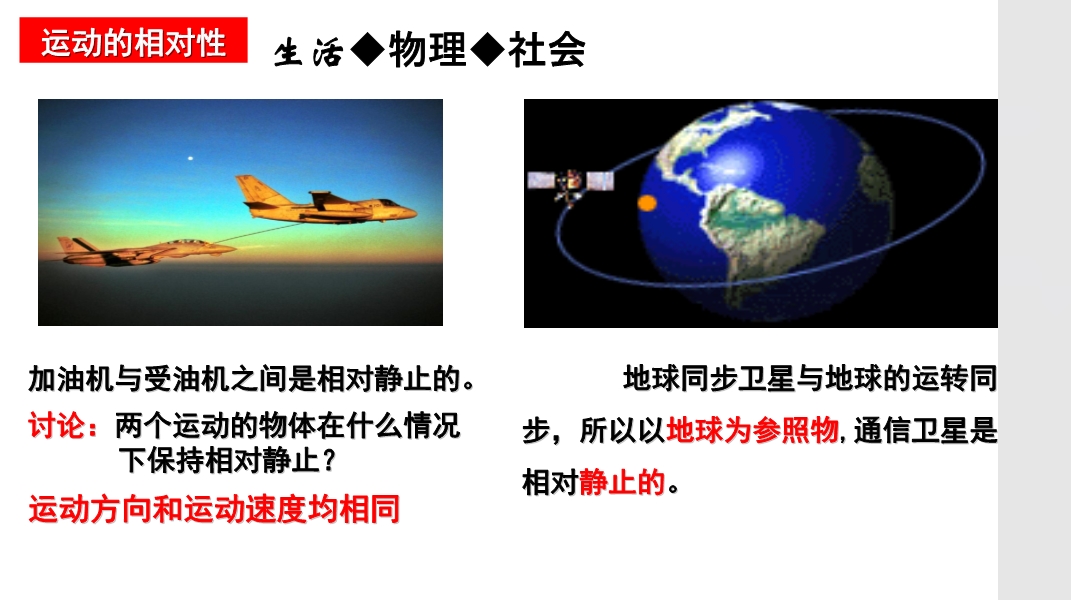 运动的相对性

生活◆物理◆社会

加油机与受油机之间是相对静止的。

讨论：两个运动的物体在什么情况下保持相对静止？

运动方向和运动速度均相同

地球同步卫星与地球的运转同步，所以以地球为参照物，通信卫星是相对静止的。